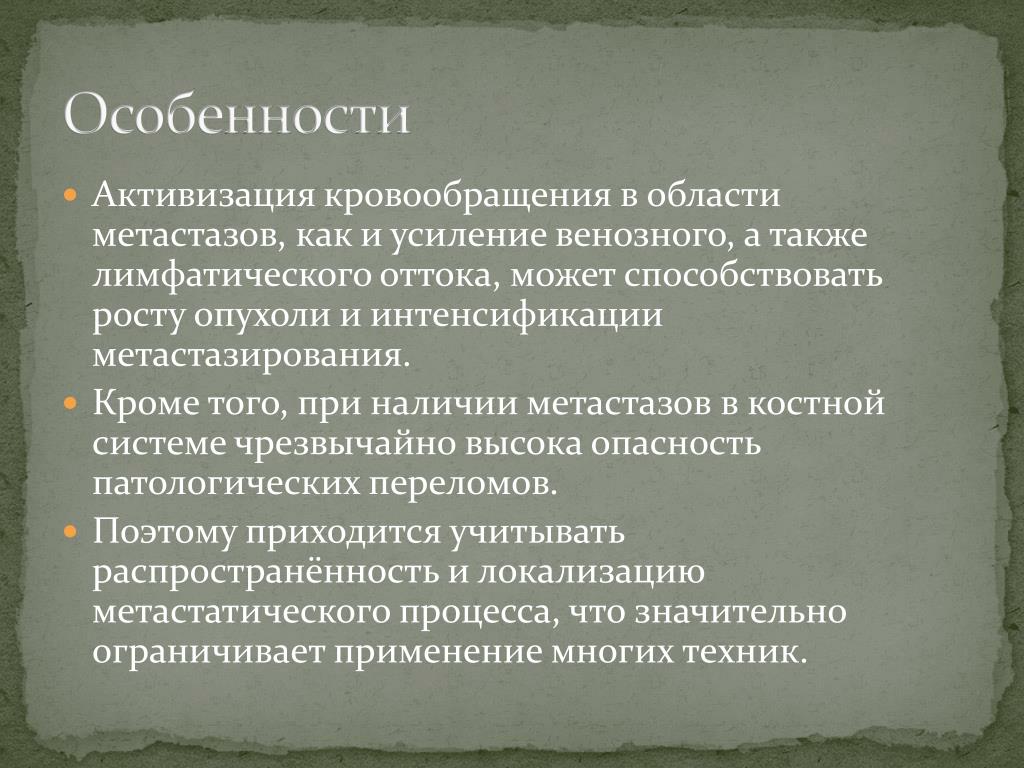 Особенности

Активизация кровообращения в области метастазов, как и усиление венозного, а также лимфатического оттока, может способствовать росту опухоли и интенсификации метастазирования.

Кроме того, при наличии метастазов в костной системе чрезвычайно высока опасность патологических переломов.

Поэтому приходится учитывать распространённость и локализацию метастатического процесса, что значительно ограничивает применение многих техник.